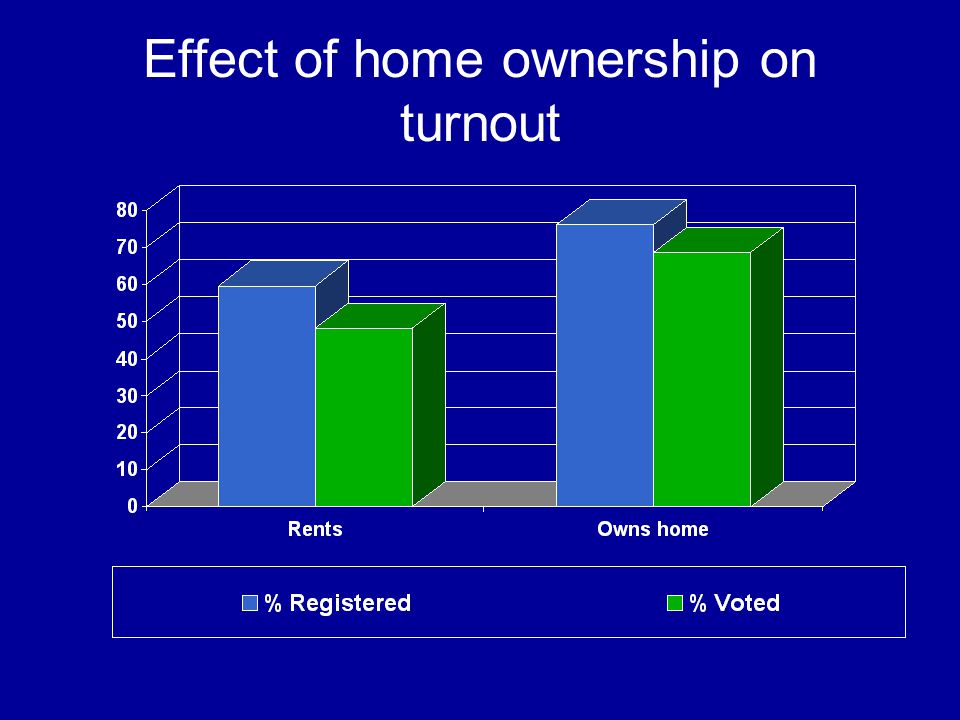 Effect of home ownership on turnout

80
70
60
50
40
30
20
10
0

Rents
Owns home

% Registered
% Voted